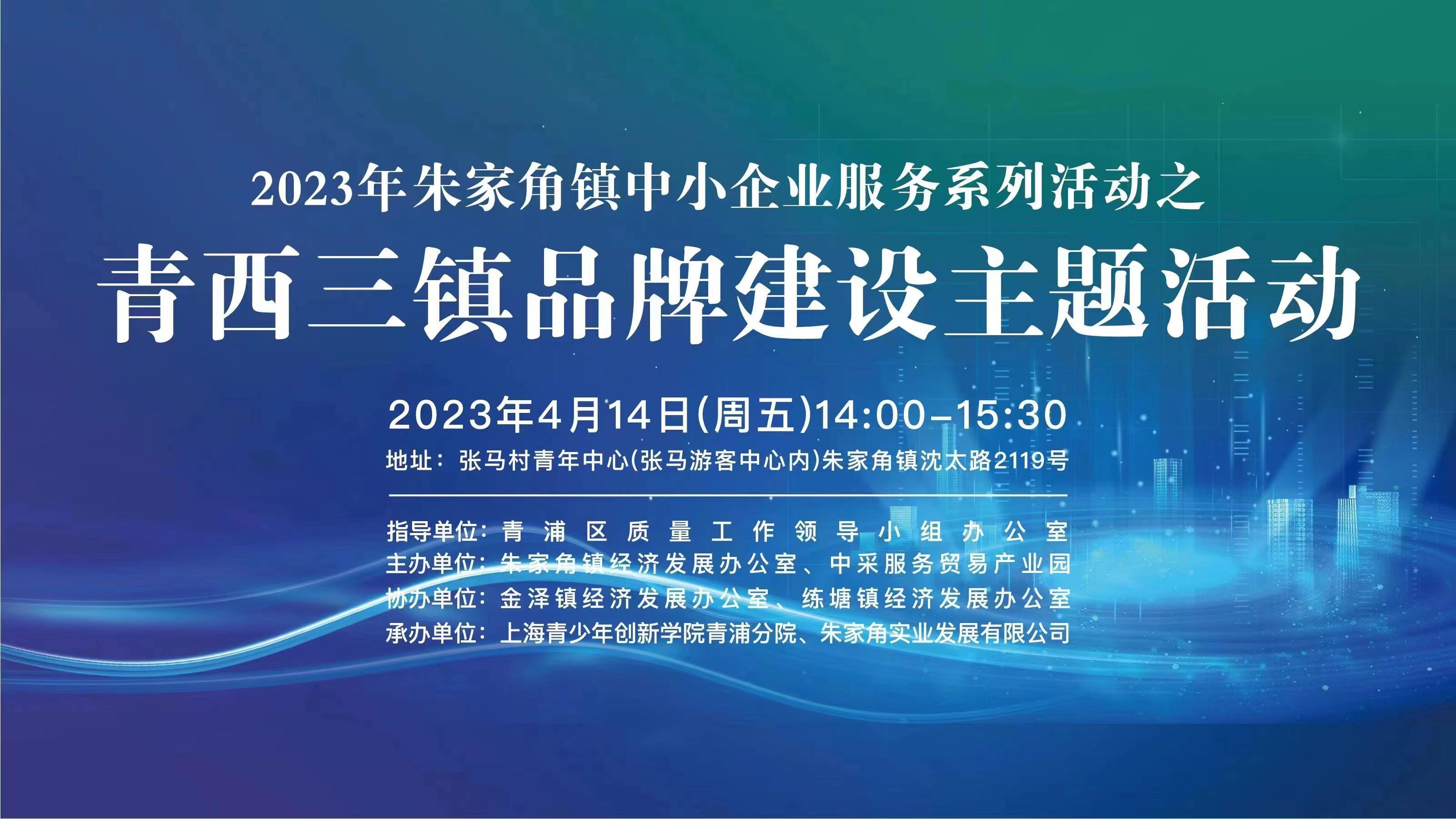 2023年朱家角镇中小企业服务系列活动之

青西三镇品牌建设主题活动

2023年4月14日(周五)14:00-15:30

地址：张马村青年中心(张马游客中心内)朱家角镇沈太路2119号

指导单位：青浦区质量工作领导小组办公室
主办单位：朱家角镇经济发展办公室、中采服务贸易产业园
协办单位：金泽镇经济发展办公室、练塘镇经济发展办公室
承办单位：上海青少年创新学院青浦分院、朱家角实业发展有限公司